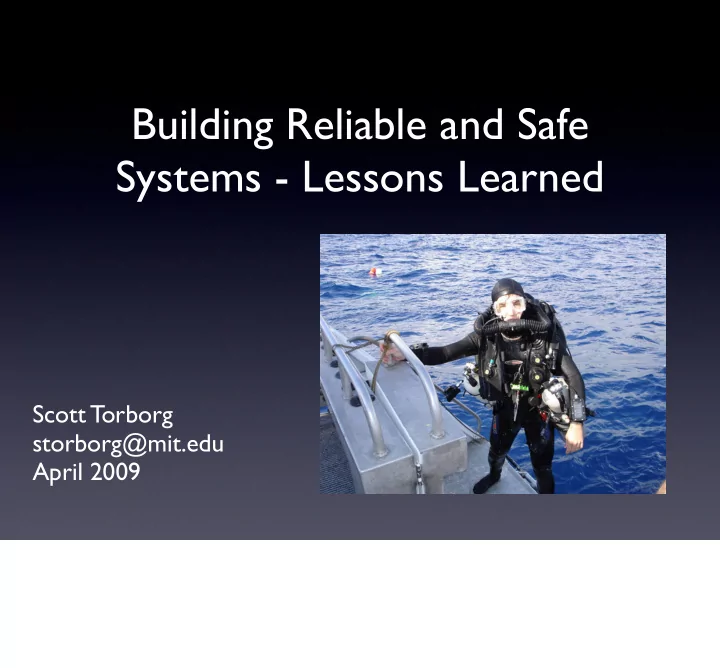 Building Reliable and Safe Systems - Lessons Learned

Scott Torborg
storborg@mit.edu
April 2009